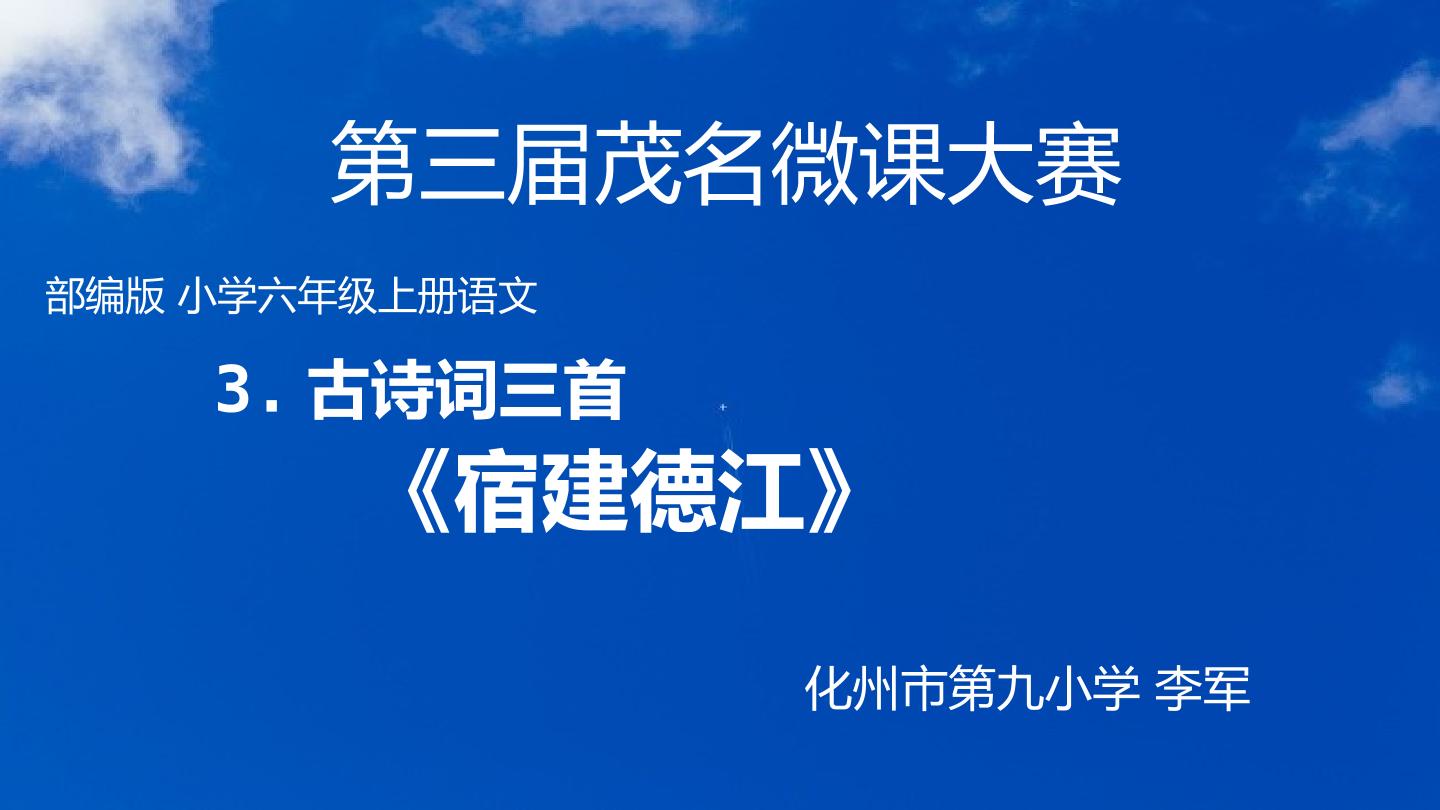 第三届茂名微课大赛

部编版 小学六年级上册语文

3. 古诗词三首

《宿建德江》

化州市第九小学 李军